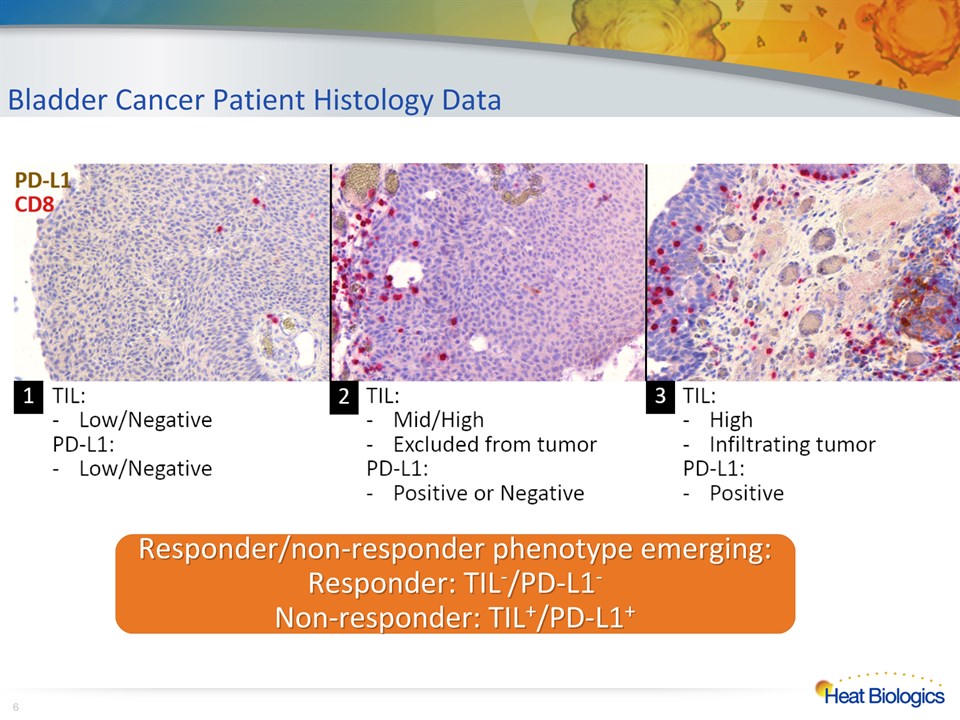 Bladder Cancer Patient Histology Data

PD-L1
CD8

1 TIL:
- Low/Negative
PD-L1:
- Low/Negative

2 TIL:
- Mid/High
- Excluded from tumor
PD-L1:
- Positive or Negative

3 TIL:
- High
- Infiltrating tumor
PD-L1:
- Positive

Responder/non-responder phenotype emerging:
Responder: $TIL^{-}/PD-L1^{-}$
Non-responder: $TIL^{+}/PD-L1^{+}$

6

Heat Biologics